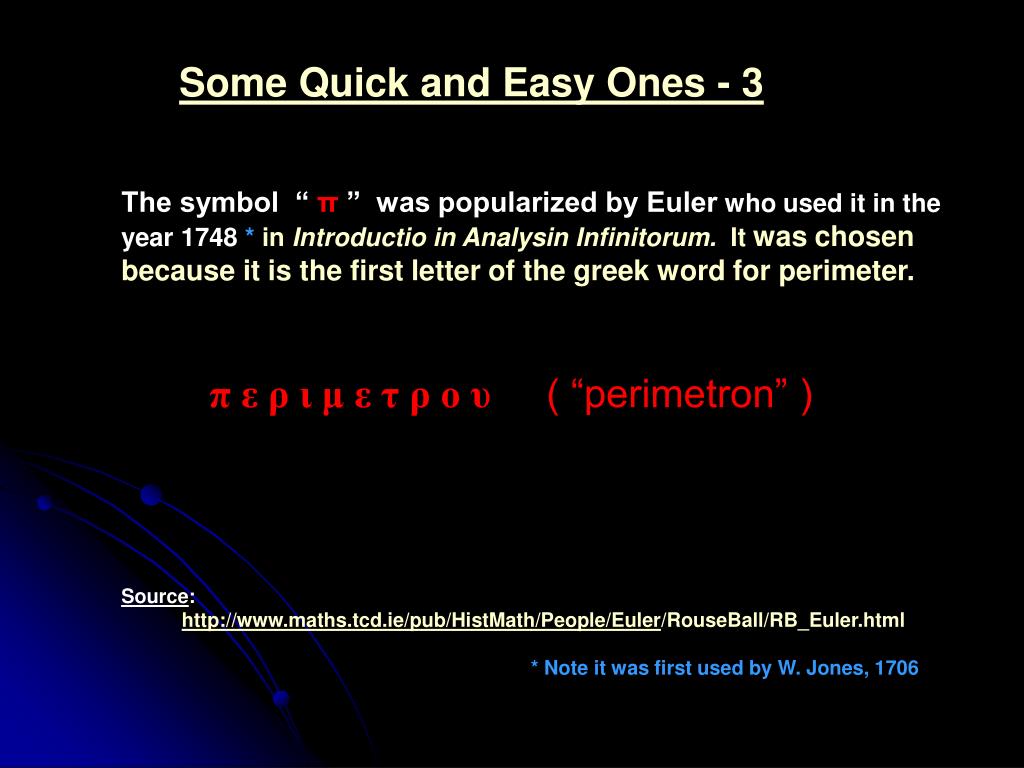 Some Quick and Easy Ones - 3

The symbol “ π ” was popularized by Euler who used it in the year 1748 * in Introductio in Analysin Infinitorum. It was chosen because it is the first letter of the greek word for perimeter.

π ε ρ ι μ ε τ ρ ο υ ( “perimetron” )

Source:
http://www.maths.tcd.ie/pub/HistMath/People/Euler/RouseBall/RB_Euler.html

* Note it was first used by W. Jones, 1706